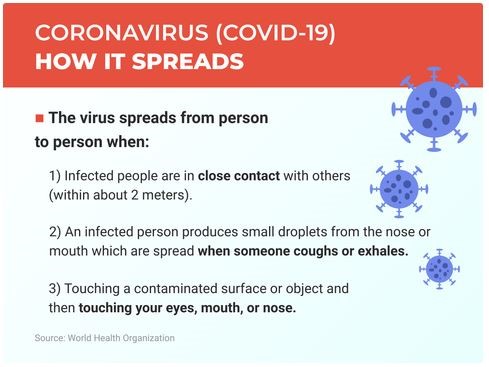 CORONAVIRUS (COVID-19)
HOW IT SPREADS

The virus spreads from person to person when:

1) Infected people are in close contact with others (within about 2 meters).

2) An infected person produces small droplets from the nose or mouth which are spread when someone coughs or exhales.

3) Touching a contaminated surface or object and then touching your eyes, mouth, or nose.

Source: World Health Organization